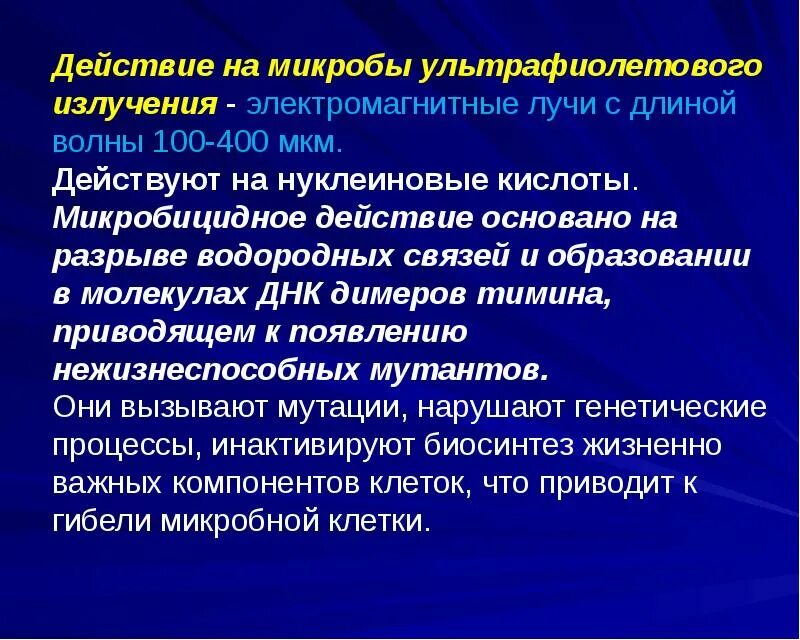 Действие на микробы ультрафиолетового излучения - электромагнитные лучи с длиной волны 100-400 мкм.
Действуют на нуклеиновые кислоты. Микробицидное действие основано на разрыве водородных связей и образовании в молекулах ДНК димеров тимина, приводящем к появлению нежизнеспособных мутантов.
Они вызывают мутации, нарушают генетические процессы, инактивируют биосинтез жизненно важных компонентов клеток, что приводит к гибели микробной клетки.